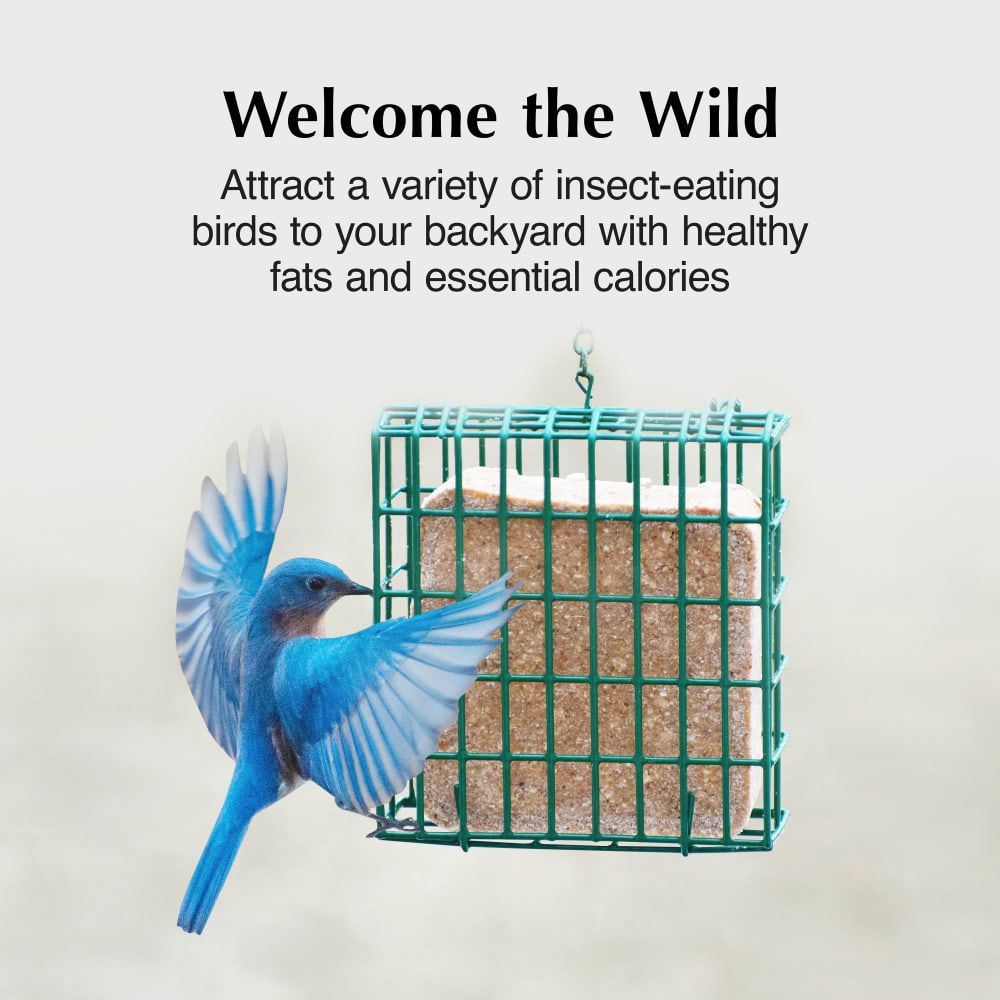 Welcome the Wild

Attract a variety of insect-eating birds to your backyard with healthy fats and essential calories